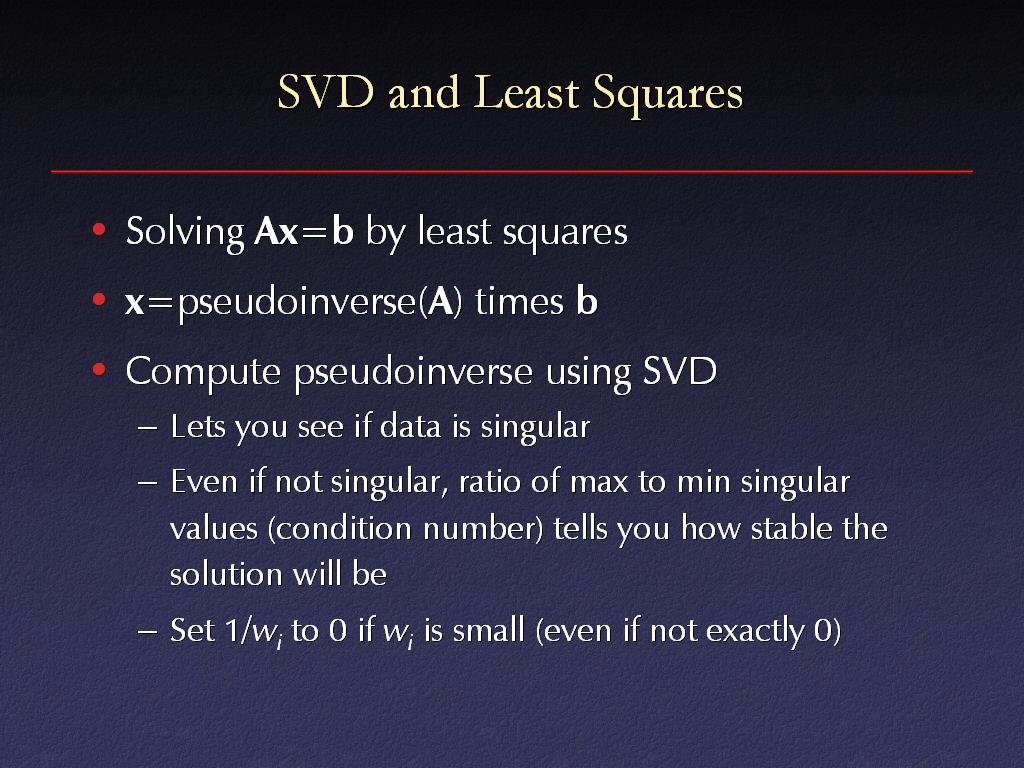 SVD and Least Squares

• Solving $\mathbf{Ax}=\mathbf{b}$ by least squares
• $\mathbf{x}$=pseudoinverse($\mathbf{A}$) times $\mathbf{b}$
• Compute pseudoinverse using SVD
– Lets you see if data is singular
– Even if not singular, ratio of max to min singular values (condition number) tells you how stable the solution will be
– Set $1/w_i$ to 0 if $w_i$ is small (even if not exactly 0)